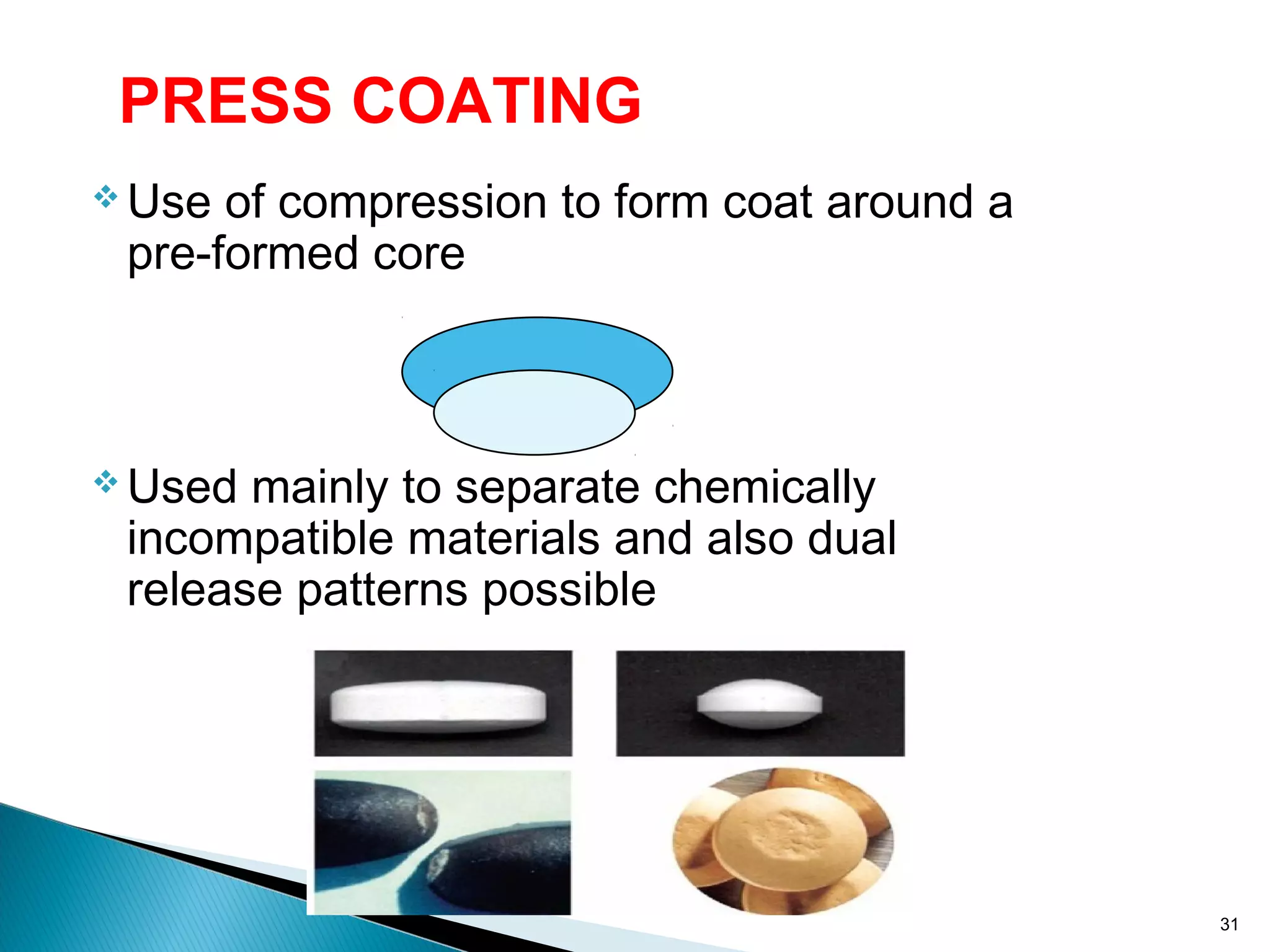 PRESS COATING

❖ Use of compression to form coat around a pre-formed core

❖ Used mainly to separate chemically incompatible materials and also dual release patterns possible

31